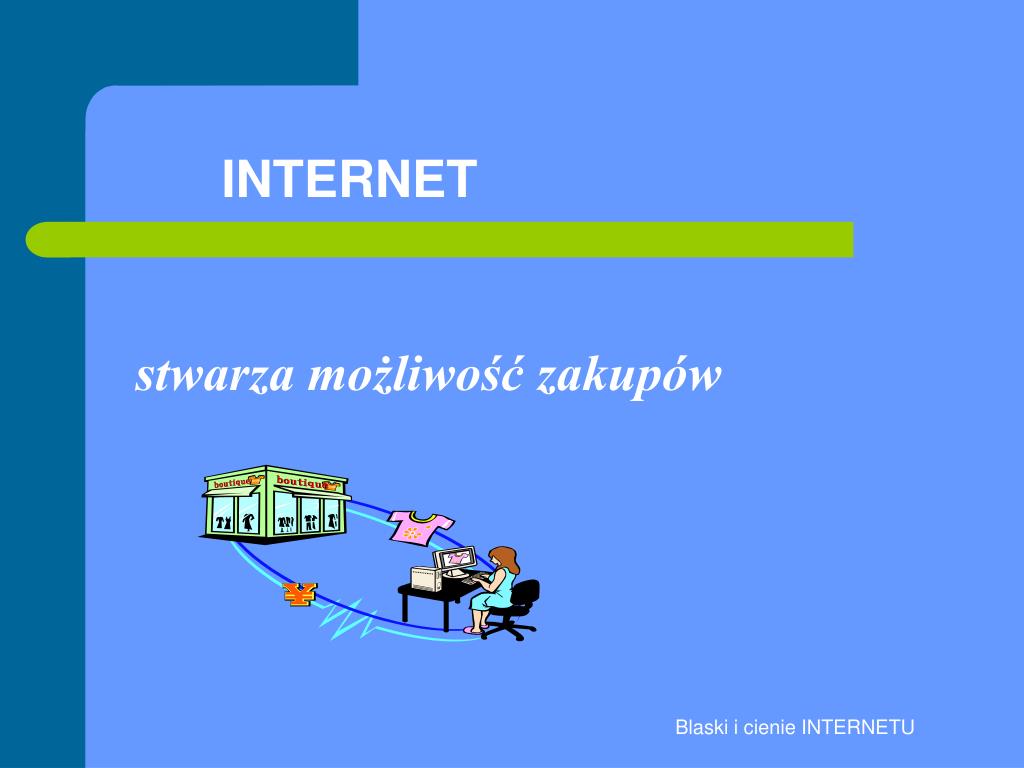 INTERNET

stwarza możliwość zakupów

boutique

boutique

¥

Blaski i cienie INTERNETU